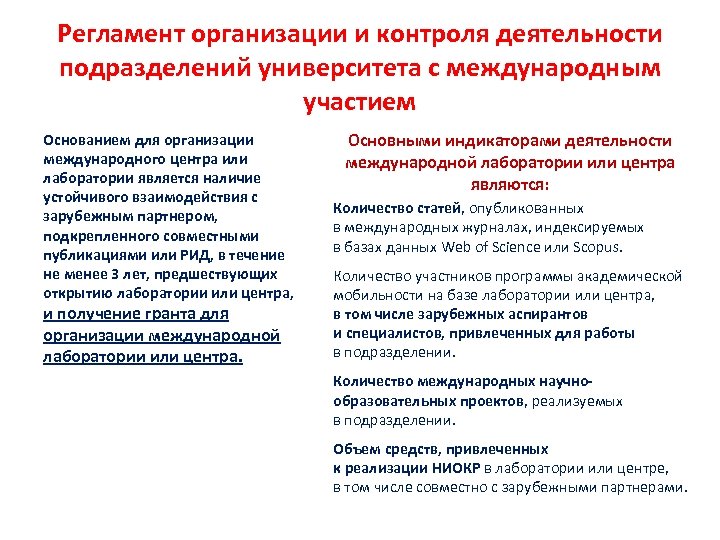 Регламент организации и контроля деятельности подразделений университета с международным участием

Основанием для организации международного центра или лаборатории является наличие устойчивого взаимодействия с зарубежным партнером, подкрепленного совместными публикациями или РИД, в течение не менее 3 лет, предшествующих открытию лаборатории или центра, и получение гранта для организации международной лаборатории или центра.

Основными индикаторами деятельности международной лаборатории или центра являются:

Количество статей, опубликованных в международных журналах, индексируемых в базах данных Web of Science или Scopus.

Количество участников программы академической мобильности на базе лаборатории или центра, в том числе зарубежных аспирантов и специалистов, привлеченных для работы в подразделении.

Количество международных научно-образовательных проектов, реализуемых в подразделении.

Объем средств, привлеченных к реализации НИОКР в лаборатории или центре, в том числе совместно с зарубежными партнерами.